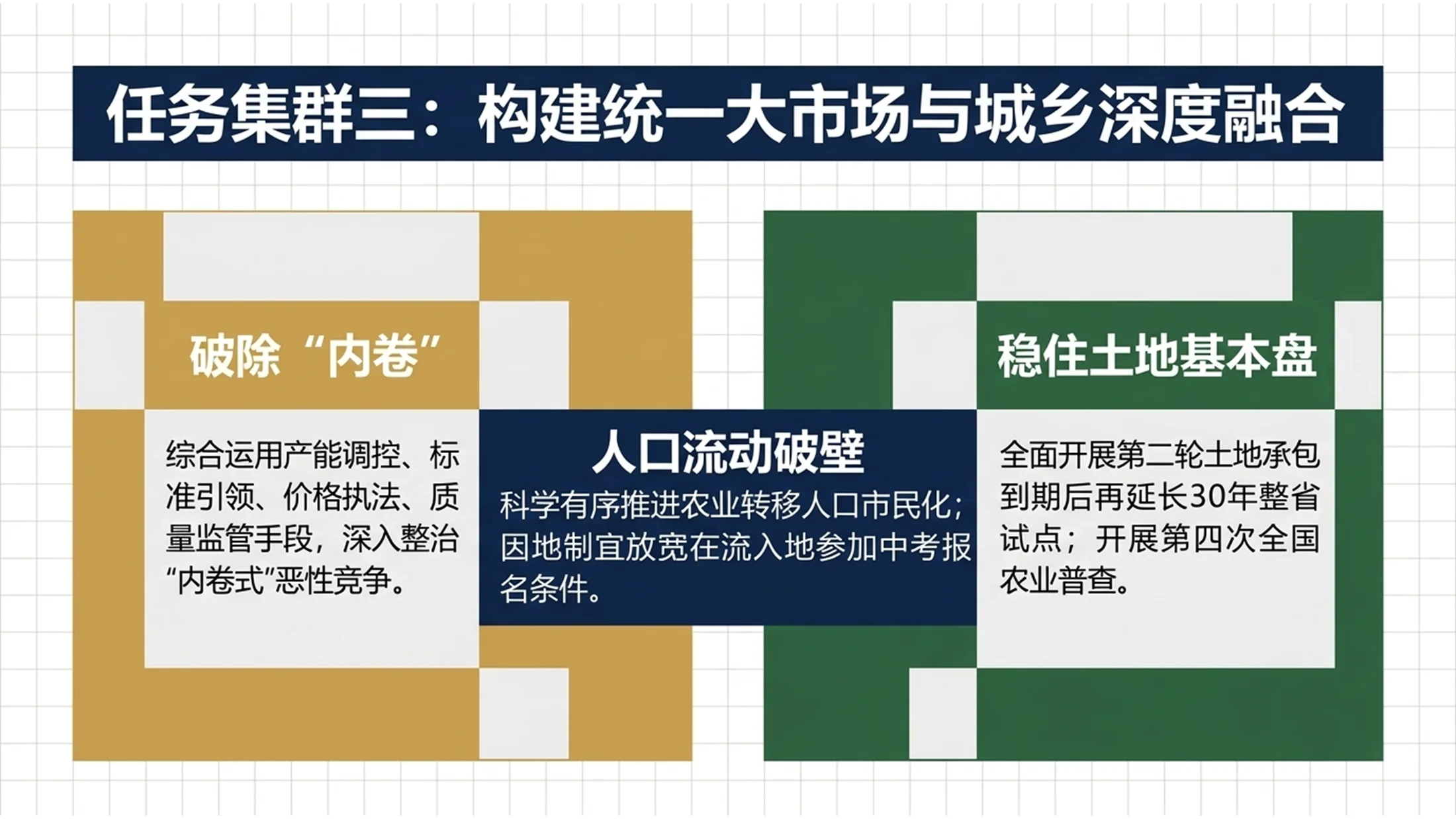 任务集群三：构建统一大市场与城乡深度融合

破除“内卷”

综合运用产能调控、标准引领、价格执法、质量监管手段，深入整治“内卷式”恶性竞争。

人口流动破壁

科学有序推进农业转移人口市民化；因地制宜放宽在流入地参加中考报名条件。

稳住土地基本盘

全面开展第二轮土地承包到期后再延长30年整省试点；开展第四次全国农业普查。